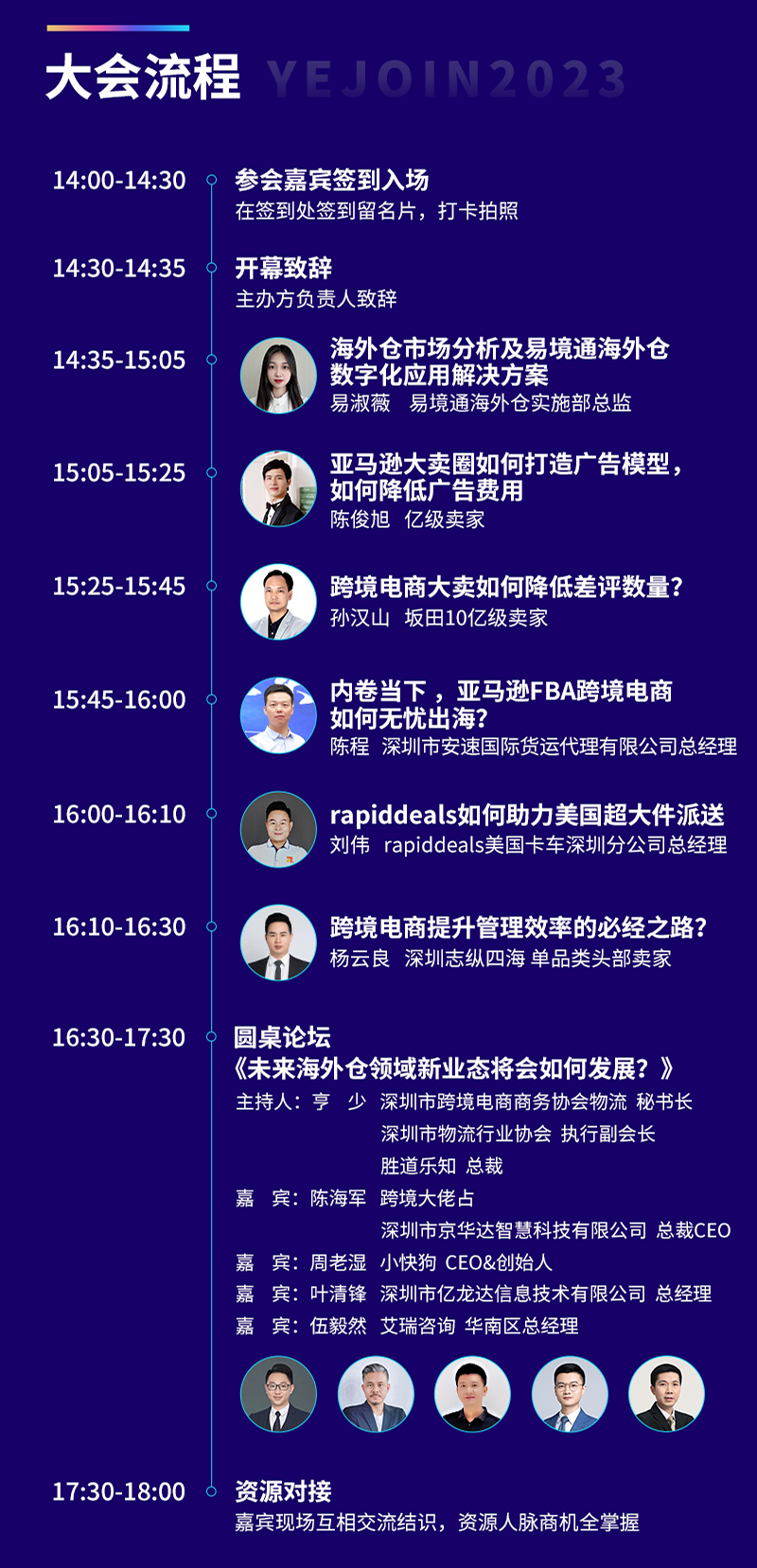 大会流程 YEJOIN2023

14:00-14:30
参会嘉宾签到入场
在签到处签到留名片，打卡拍照

14:30-14:35
开幕致辞
主办方负责人致辞

14:35-15:05
海外仓市场分析及易境通海外仓数字化应用解决方案
易淑薇 易境通海外仓实施部总监

15:05-15:25
亚马逊大卖圈如何打造广告模型，如何降低广告费用
陈俊旭 亿级卖家

15:25-15:45
跨境电商大卖如何降低差评数量？
孙汉山 坂田10亿级卖家

15:45-16:00
内卷当下，亚马逊FBA跨境电商如何无忧出海？
陈程 深圳市安速国际货运代理有限公司总经理

16:00-16:10
rapiddeals如何助力美国超大件派送
刘伟 rapiddeals美国卡车深圳分公司总经理

16:10-16:30
跨境电商提升管理效率的必经之路？
杨云良 深圳志纵四海 单品类头部卖家

16:30-17:30
圆桌论坛
《未来海外仓领域新业态将会如何发展？》
主持人：亨 少 深圳市跨境电商商务协会物流 秘书长
深圳市物流行业协会 执行副会长
胜道乐知 总裁
嘉 宾：陈海军 跨境大佬占
深圳市京华达智慧科技有限公司 总裁CEO
嘉 宾：周老湿 小快狗 CEO&创始人
嘉 宾：叶清锋 深圳市亿龙达信息技术有限公司 总经理
嘉 宾：伍毅然 艾瑞咨询 华南区总经理

17:30-18:00
资源对接
嘉宾现场互相交流结识，资源人脉商机全掌握